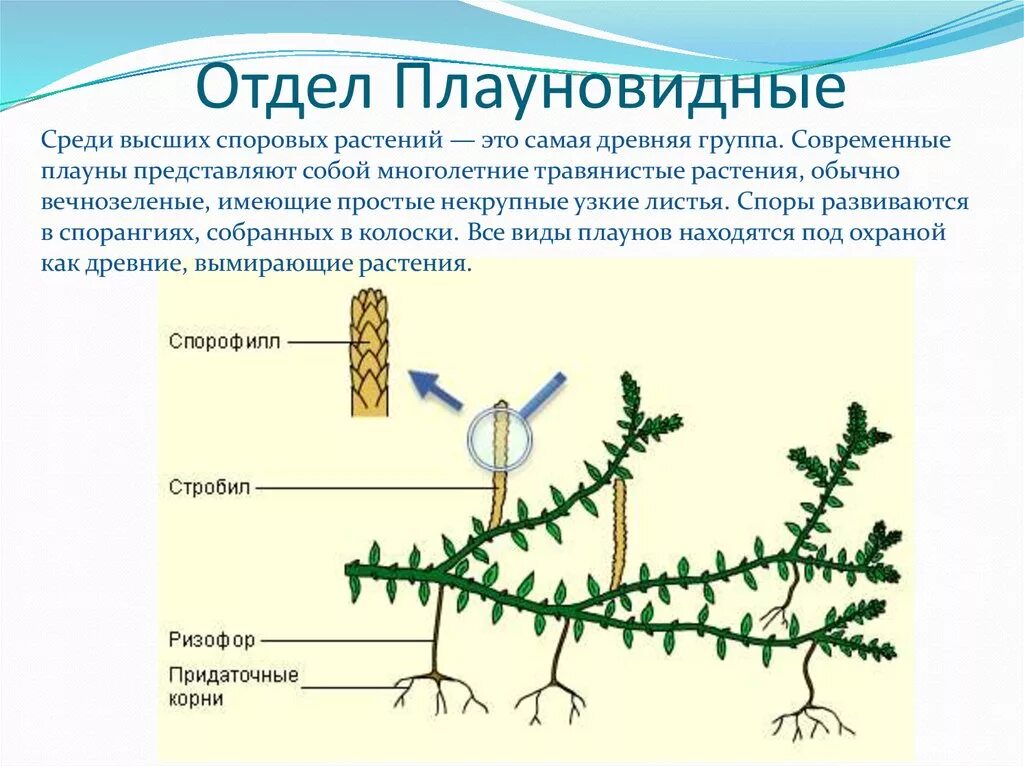 Отдел Плауновидные

Среди высших споровых растений — это самая древняя группа. Современные плауны представляют собой многолетние травянистые растения, обычно вечнозеленые, имеющие простые некрупные узкие листья. Споры развиваются в спорангиях, собранных в колоски. Все виды плаунов находятся под охраной как древние, вымирающие растения.

Спорофилл

Стробил

Ризофор

Придаточные корни